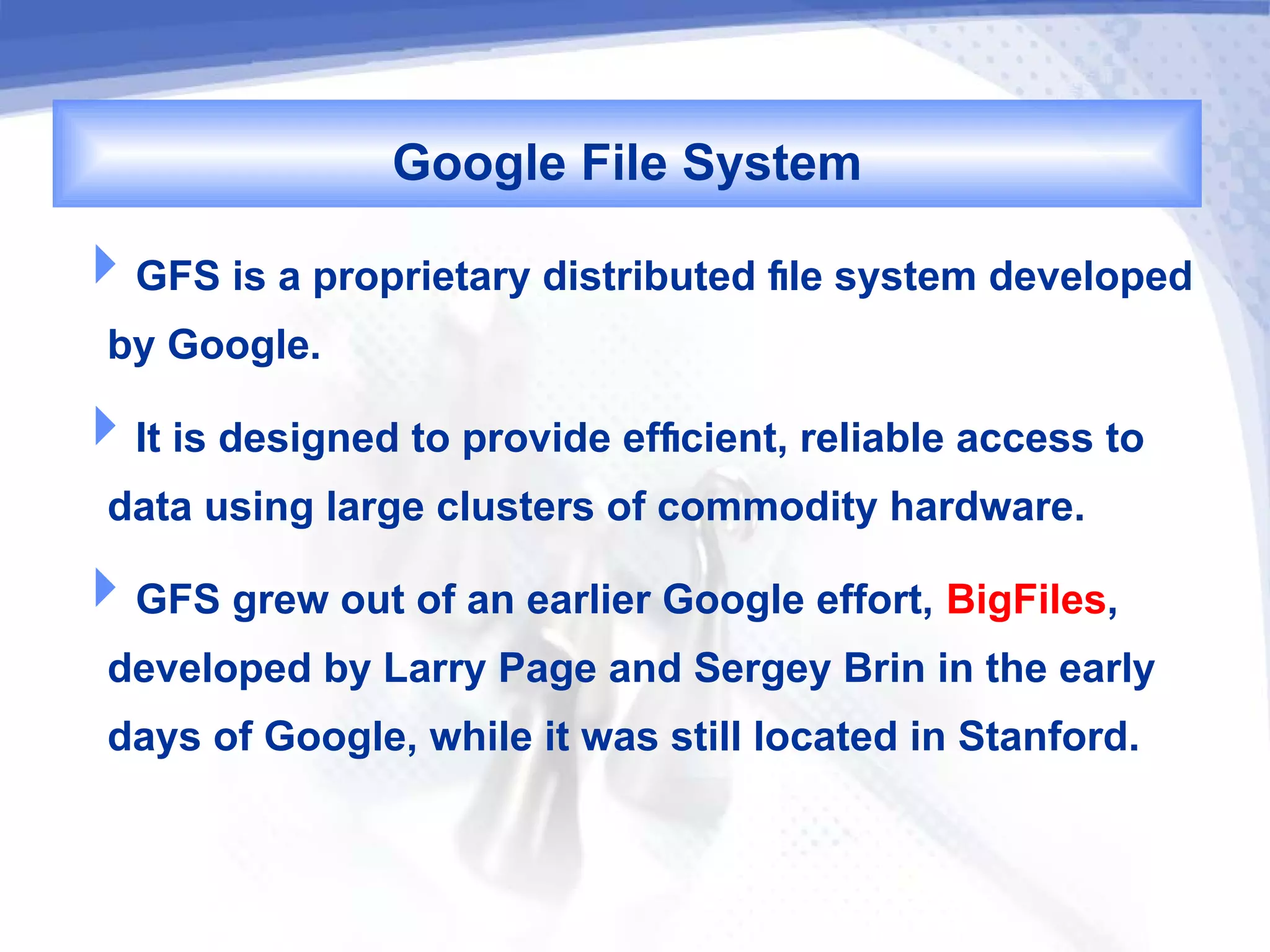 Google File System

GFS is a proprietary distributed file system developed by Google.

It is designed to provide efficient, reliable access to data using large clusters of commodity hardware.

GFS grew out of an earlier Google effort, BigFiles, developed by Larry Page and Sergey Brin in the early days of Google, while it was still located in Stanford.